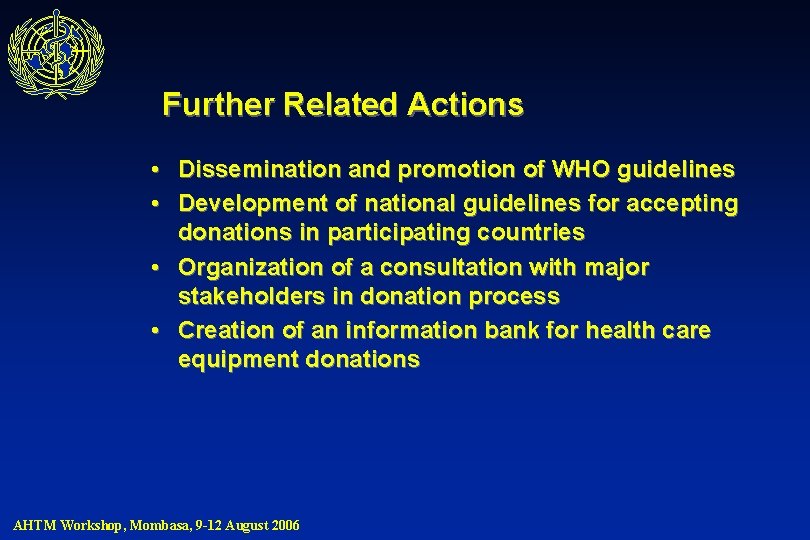 Further Related Actions

• Dissemination and promotion of WHO guidelines
• Development of national guidelines for accepting donations in participating countries
• Organization of a consultation with major stakeholders in donation process
• Creation of an information bank for health care equipment donations

AHTM Workshop, Mombasa, 9-12 August 2006